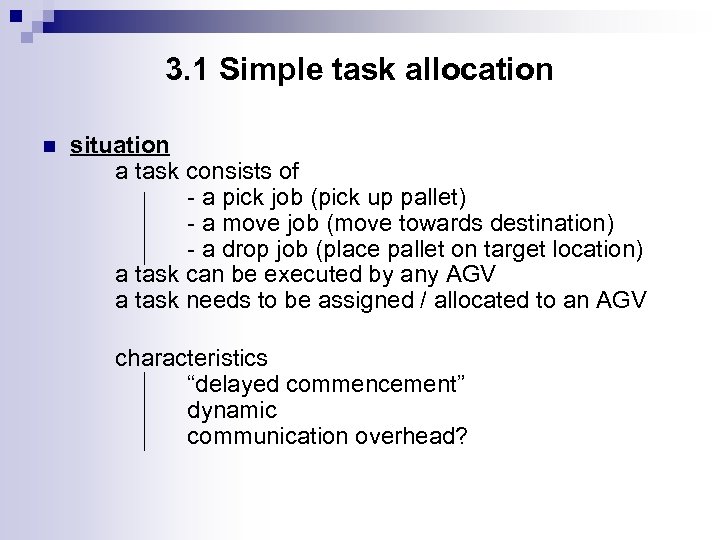 3.1 Simple task allocation

situation
a task consists of
- a pick job (pick up pallet)
- a move job (move towards destination)
- a drop job (place pallet on target location)
a task can be executed by any AGV
a task needs to be assigned / allocated to an AGV

characteristics
“delayed commencement”
dynamic
communication overhead?